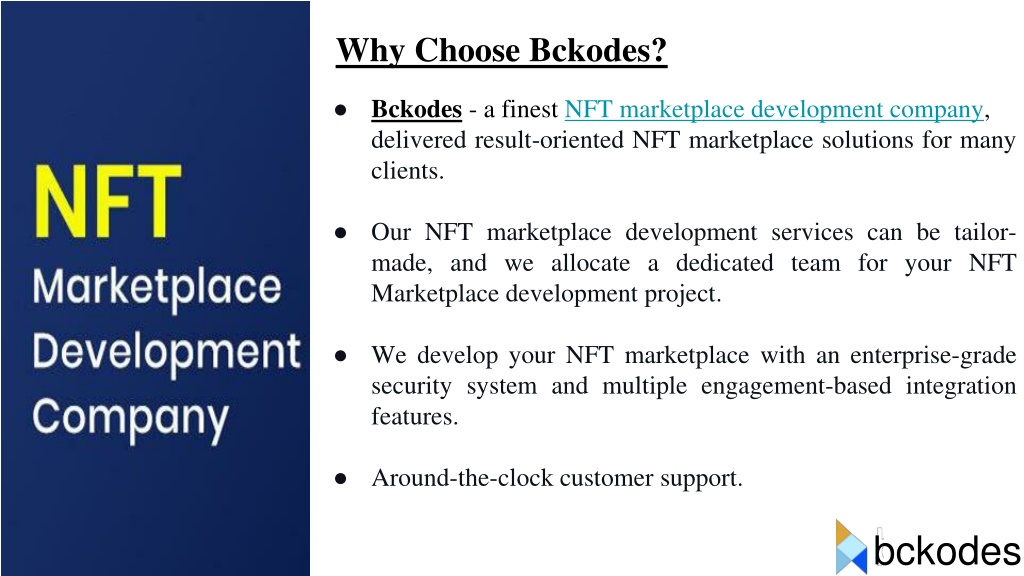 NFT
Marketplace
Development
Company

Why Choose Bckodes?

● Bckodes - a finest NFT marketplace development company, delivered result-oriented NFT marketplace solutions for many clients.

● Our NFT marketplace development services can be tailor-made, and we allocate a dedicated team for your NFT Marketplace development project.

● We develop your NFT marketplace with an enterprise-grade security system and multiple engagement-based integration features.

● Around-the-clock customer support.

bckodes